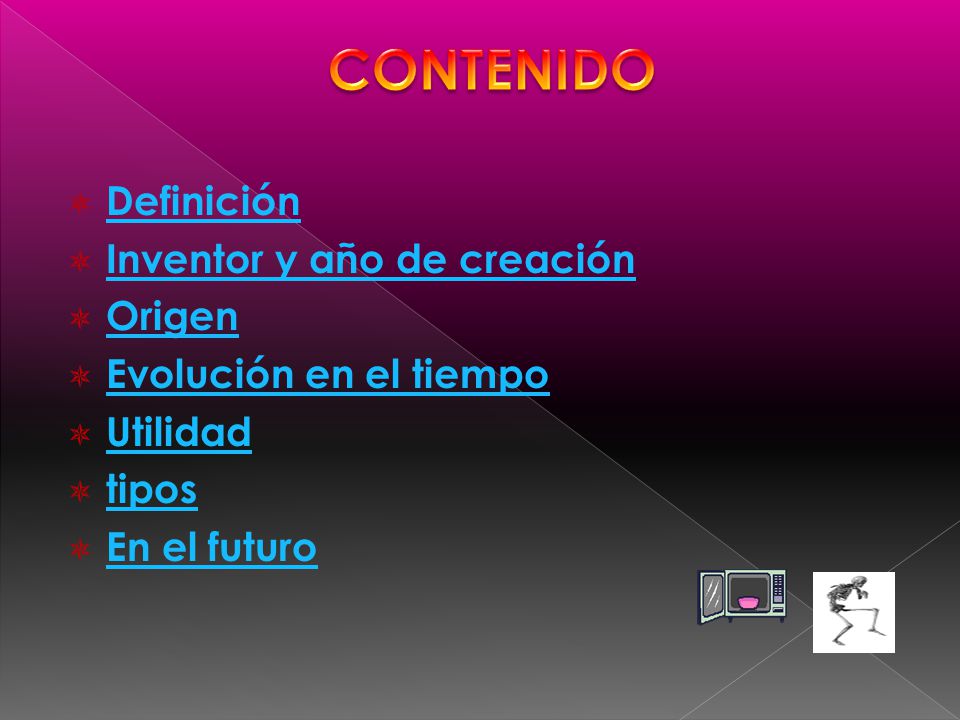 CONTENIDO

Definición
Inventor y año de creación
Origen
Evolución en el tiempo
Utilidad
tipos
En el futuro